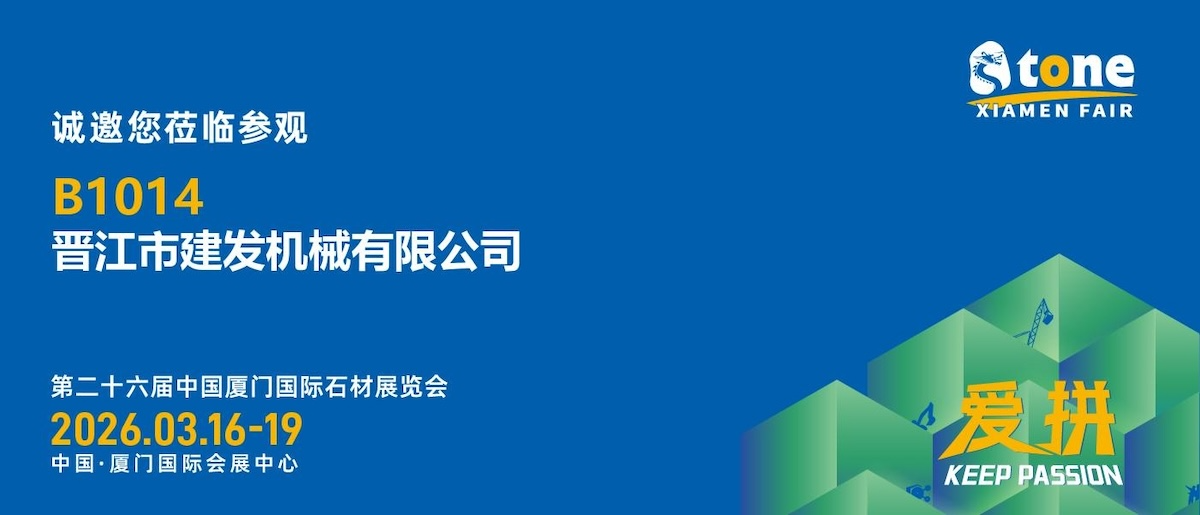 Stone
XIAMEN FAIR

诚邀您莅临参观

B1014
晋江市建发机械有限公司

第二十六届中国厦门国际石材展览会
2026.03.16-19
中国·厦门国际会展中心

爱拼
KEEP PASSION